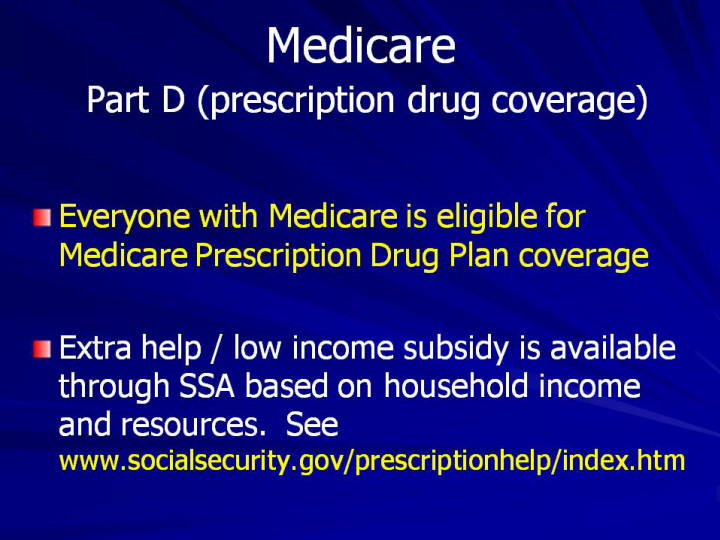 Medicare
Part D (prescription drug coverage)

Everyone with Medicare is eligible for Medicare Prescription Drug Plan coverage

Extra help / low income subsidy is available through SSA based on household income and resources. See www.socialsecurity.gov/prescriptionhelp/index.htm